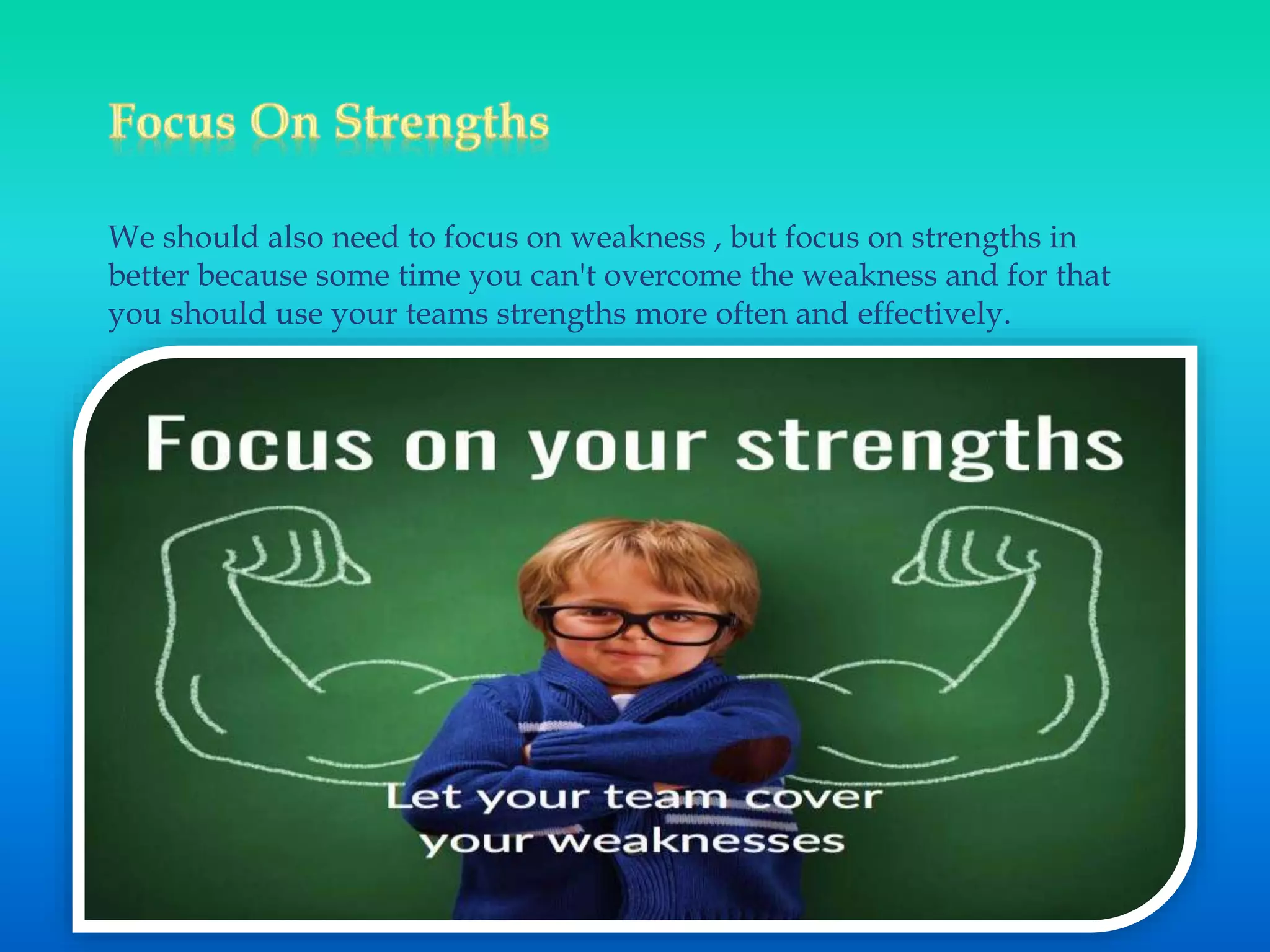 Focus On Strengths

We should also need to focus on weakness , but focus on strengths in better because some time you can't overcome the weakness and for that you should use your teams strengths more often and effectively.

Focus on your strengths

Let your team cover your weaknesses